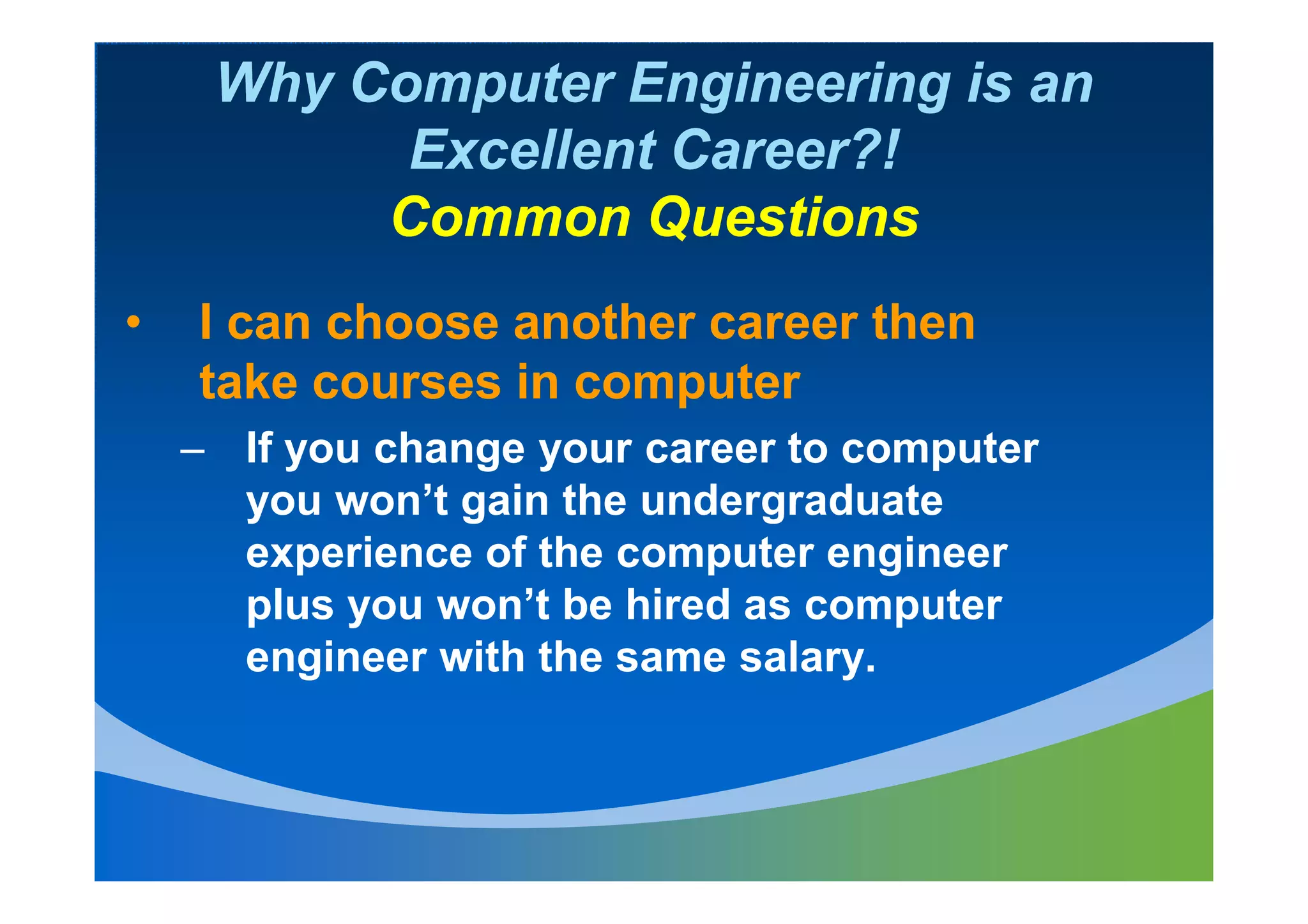 Why Computer Engineering is an Excellent Career?!
Common Questions

• I can choose another career then take courses in computer
– If you change your career to computer you won’t gain the undergraduate experience of the computer engineer plus you won’t be hired as computer engineer with the same salary.